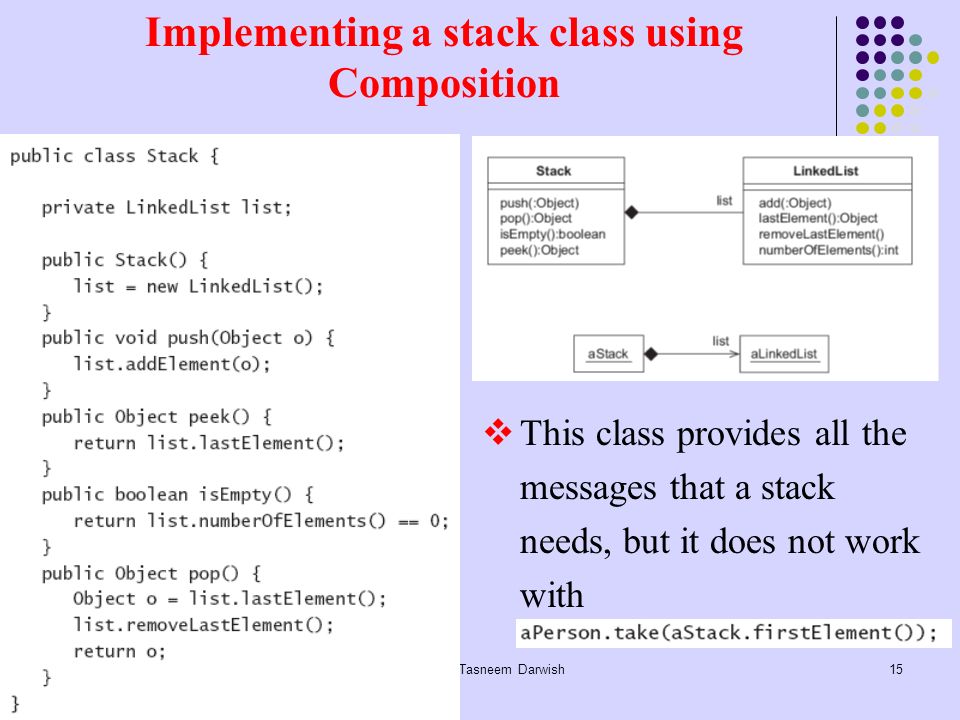 Implementing a stack class using Composition

public class Stack {

private LinkedList list;

public Stack() {
list = new LinkedList();
}
public void push(Object o) {
list.addElement(o);
}
public Object peek() {
return list.lastElement();
}
public boolean isEmpty() {
return list.numberOfElements() == 0;
}
public Object pop() {
Object o = list.lastElement();
list.removeLastElement();
return o;
}
}

Stack
push(:Object)
pop():Object
isEmpty():boolean
peek():Object

list

LinkedList
add(:Object)
lastElement():Object
removeLastElement()
numberOfElements():int

aStack
list
aLinkedList

❖ This class provides all the messages that a stack needs, but it does not work with

aPerson.take(aStack.firstElement());

Tasneem Darwish

15